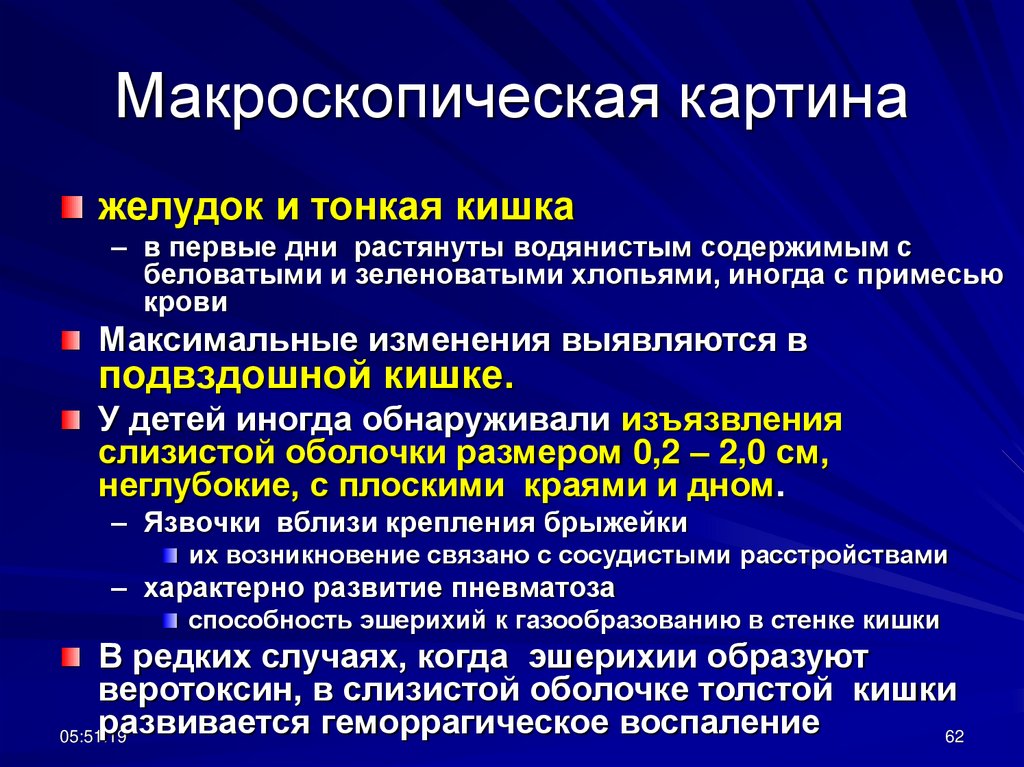 Макроскопическая картина

желудок и тонкая кишка

– в первые дни растянуты водянистым содержимым с беловатыми и зеленоватыми хлопьями, иногда с примесью крови

Максимальные изменения выявляются в подвздошной кишке.

У детей иногда обнаруживали изъязвления слизистой оболочки размером 0,2 – 2,0 см, неглубокие, с плоскими краями и дном.

– Язвочки вблизи крепления брыжейки

их возникновение связано с сосудистыми расстройствами

– характерно развитие пневматоза

способность эшерихий к газообразованию в стенке кишки

В редких случаях, когда эшерихии образуют веротоксин, в слизистой оболочке толстой кишки развивается геморрагическое воспаление

05:51:19

62